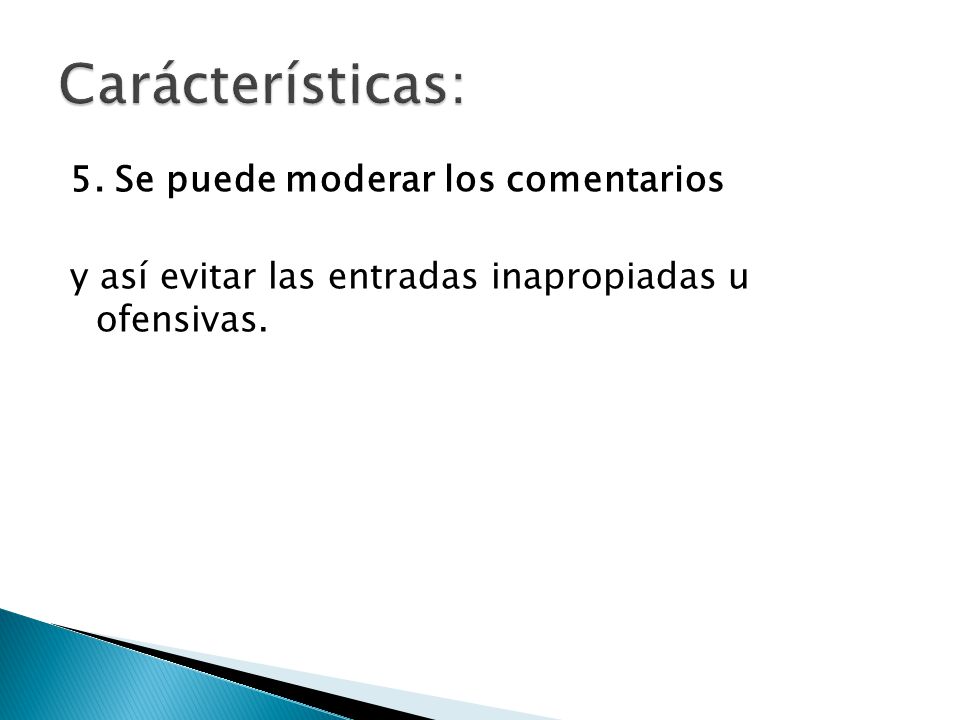 Carácterísticas:

5. Se puede moderar los comentarios

y así evitar las entradas inapropiadas u ofensivas.